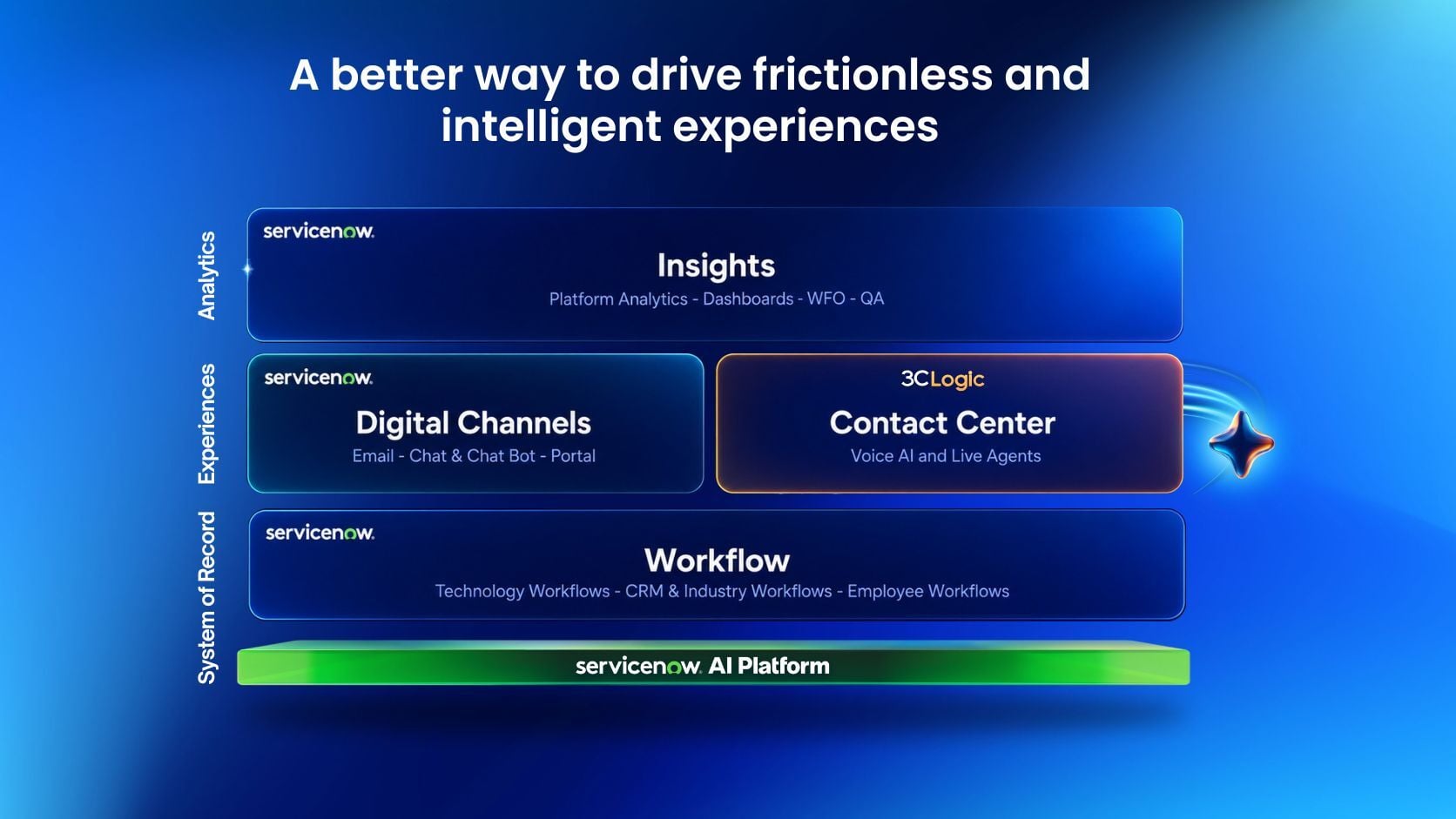 A better way to drive frictionless and intelligent experiences

Analytics

servicenow.

Insights

Platform Analytics - Dashboards - WFO - QA

Experiences

servicenow.

Digital Channels

Email - Chat & Chat Bot - Portal

3CLogic

Contact Center

Voice AI and Live Agents

System of Record

servicenow.

Workflow

Technology Workflows - CRM & Industry Workflows - Employee Workflows

servicenow. AI Platform